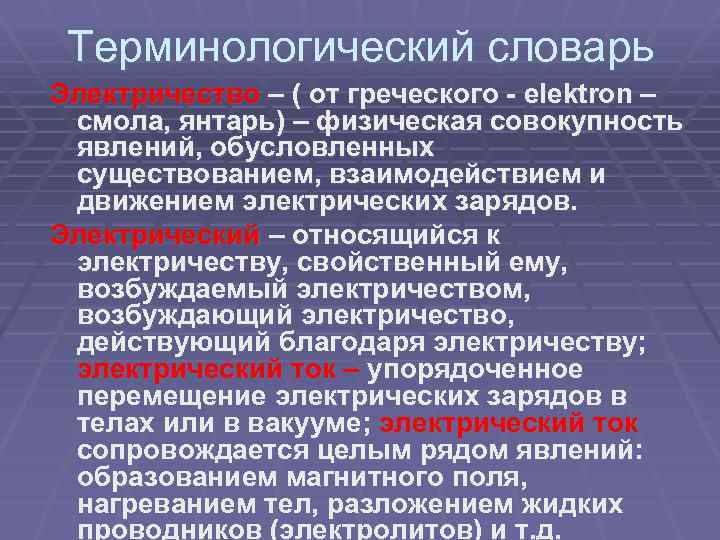 Терминологический словарь

Электричество – ( от греческого - elektron – смола, янтарь) – физическая совокупность явлений, обусловленных существованием, взаимодействием и движением электрических зарядов.

Электрический – относящийся к электричеству, свойственный ему, возбуждаемый электричеством, возбуждающий электричество, действующий благодаря электричеству; электрический ток – упорядоченное перемещение электрических зарядов в телах или в вакууме; электрический ток сопровождается целым рядом явлений: образованием магнитного поля, нагреванием тел, разложением жидких проводников (электролитов) и т.д.